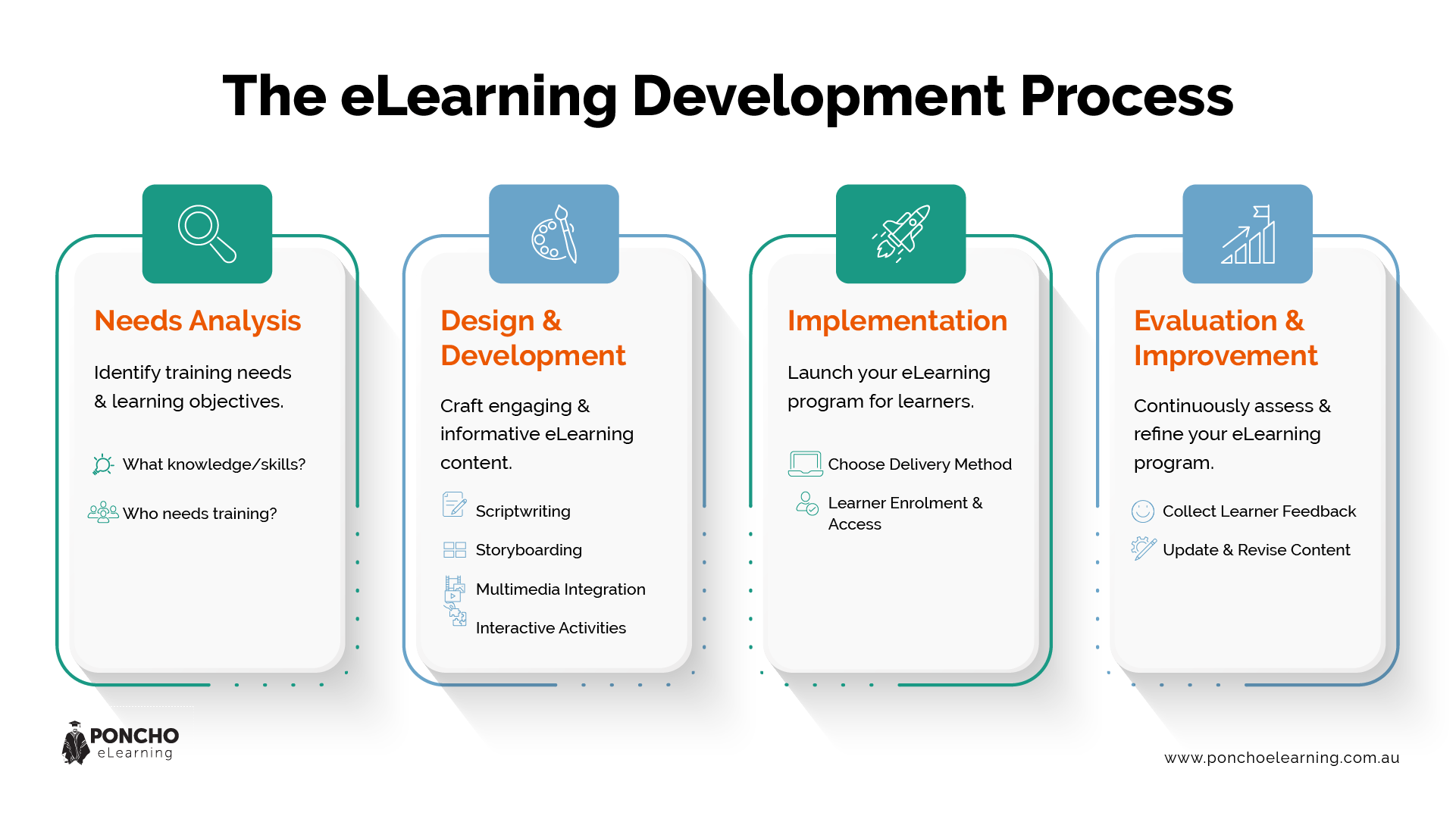 The eLearning Development Process

Needs Analysis

Identify training needs & learning objectives.

What knowledge/skills?

Who needs training?

Design & Development

Craft engaging & informative eLearning content.

Scriptwriting

Storyboarding

Multimedia Integration

Interactive Activities

Implementation

Launch your eLearning program for learners.

Choose Delivery Method

Learner Enrolment & Access

Evaluation & Improvement

Continuously assess & refine your eLearning program.

Collect Learner Feedback

Update & Revise Content

PONCHO eLearning

www.ponchoelearning.com.au